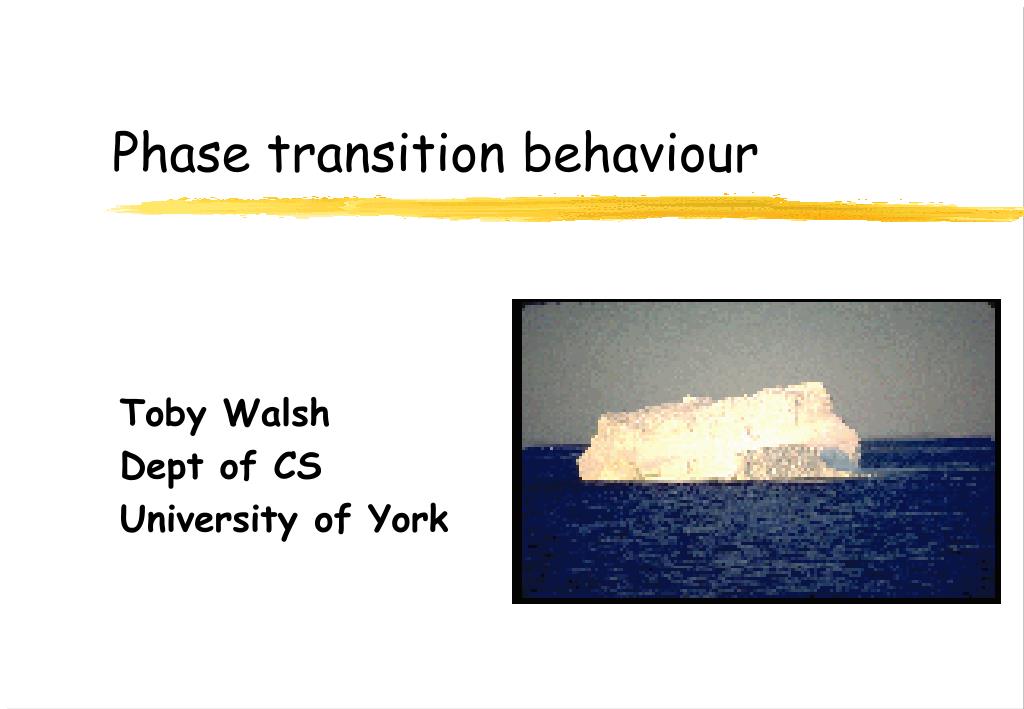 Phase transition behaviour

Toby Walsh
Dept of CS
University of York